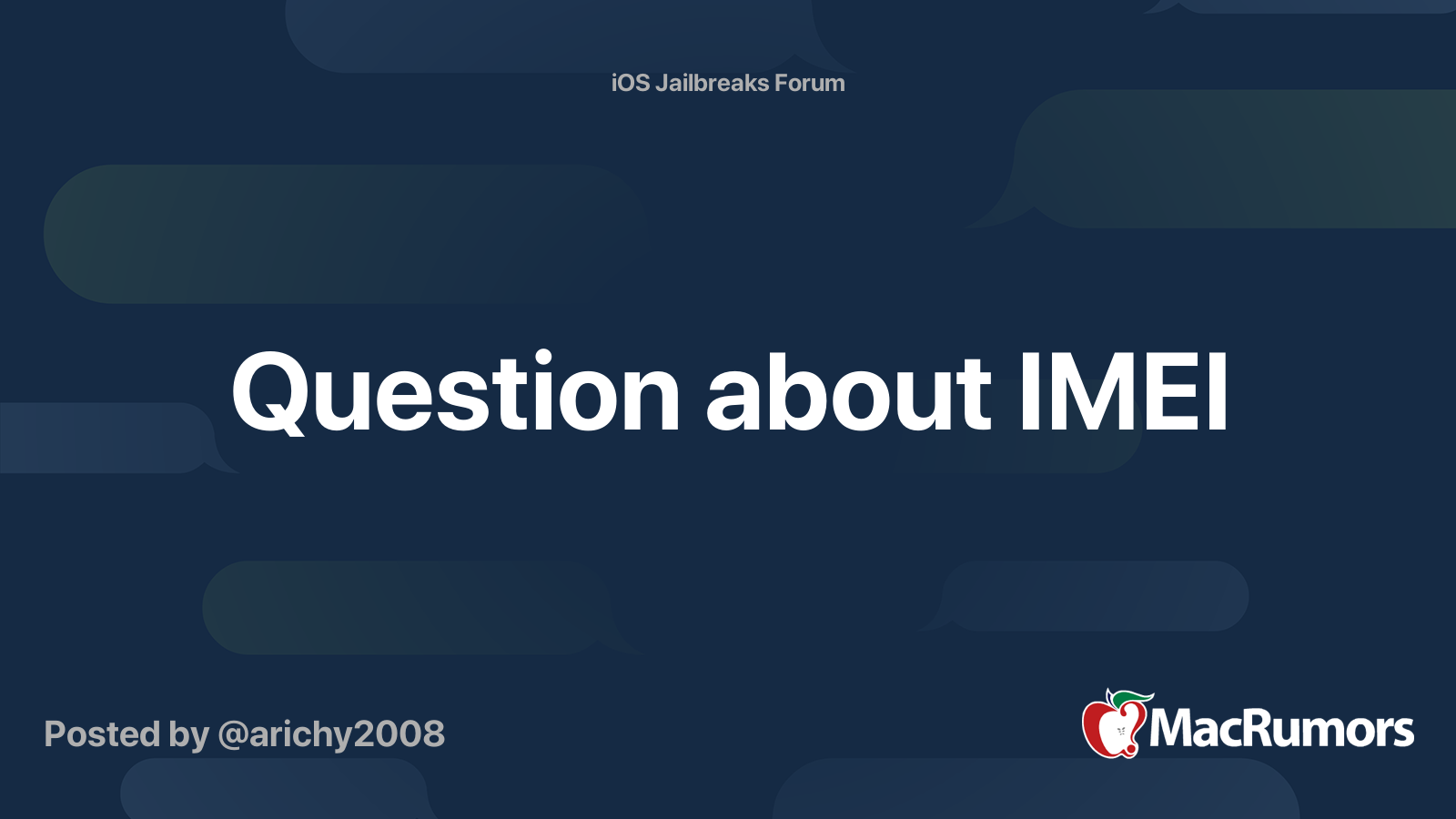 iOS Jailbreaks Forum

Question about IMEI

Posted by @arichy2008

MacRumors